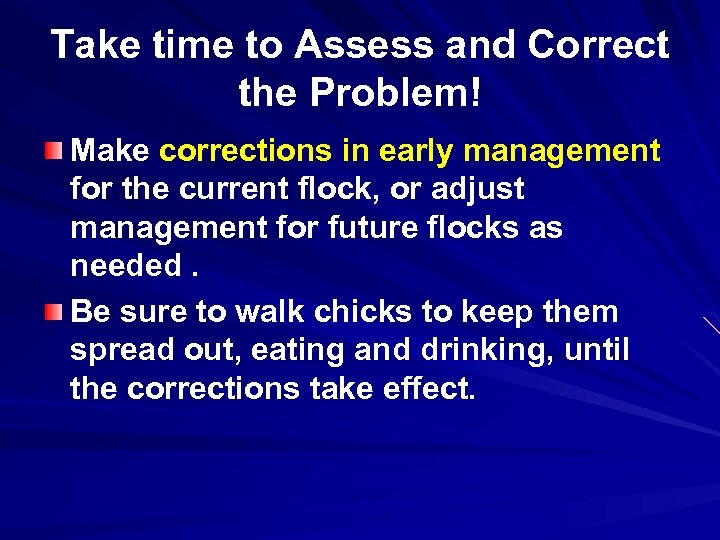 Take time to Assess and Correct the Problem!

Make corrections in early management for the current flock, or adjust management for future flocks as needed .

Be sure to walk chicks to keep them spread out, eating and drinking, until the corrections take effect.